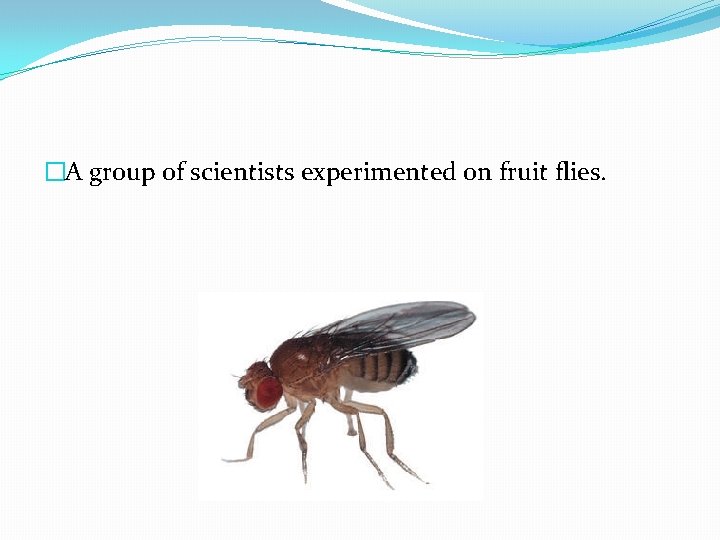 A group of scientists experimented on fruit flies.